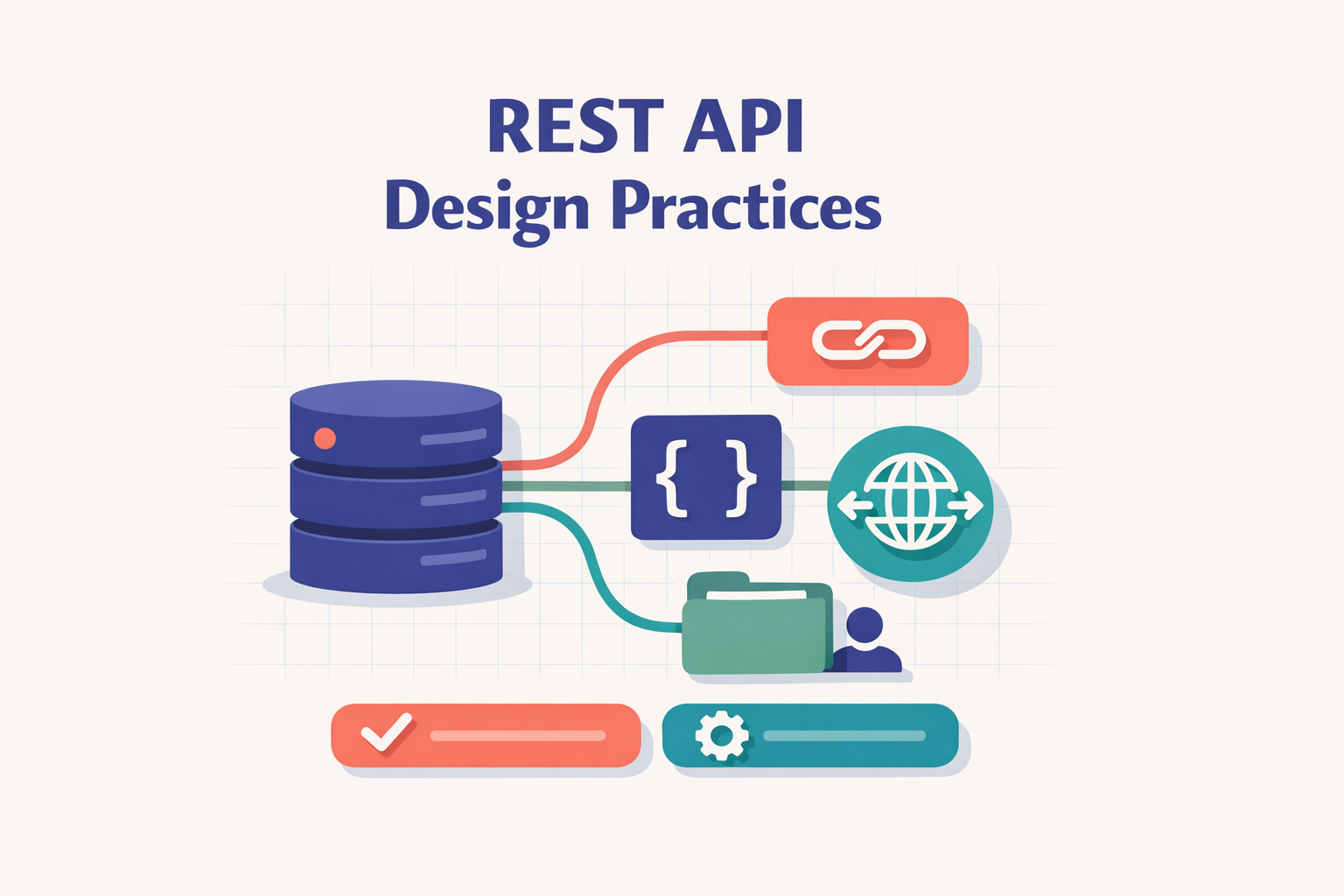 REST API
Design Practices

{ }